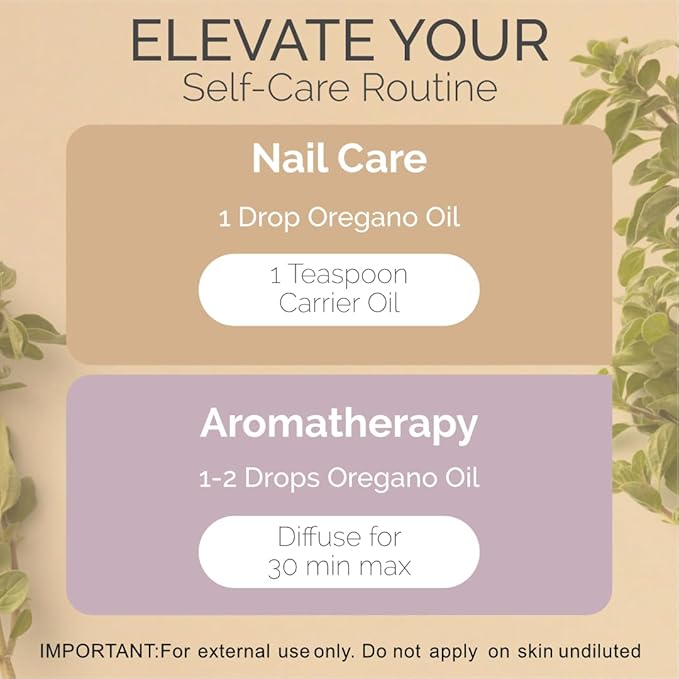 ELEVATE YOUR
Self-Care Routine

Nail Care

1 Drop Oregano Oil

1 Teaspoon
Carrier Oil

Aromatherapy

1-2 Drops Oregano Oil

Diffuse for
30 min max

IMPORTANT:For external use only. Do not apply on skin undiluted